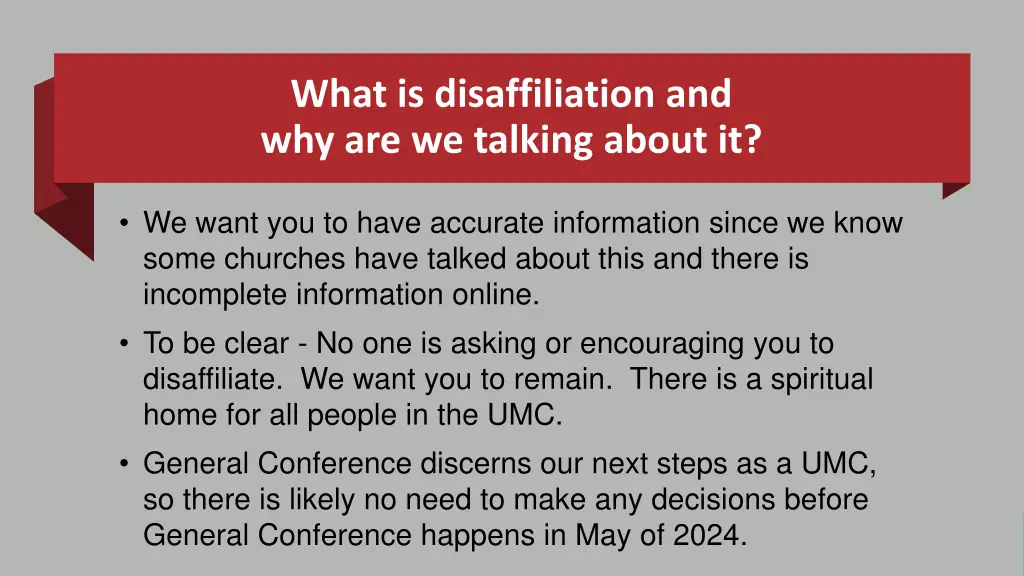 What is disaffiliation and why are we talking about it?

• We want you to have accurate information since we know some churches have talked about this and there is incomplete information online.

• To be clear - No one is asking or encouraging you to disaffiliate. We want you to remain. There is a spiritual home for all people in the UMC.

• General Conference discerns our next steps as a UMC, so there is likely no need to make any decisions before General Conference happens in May of 2024.